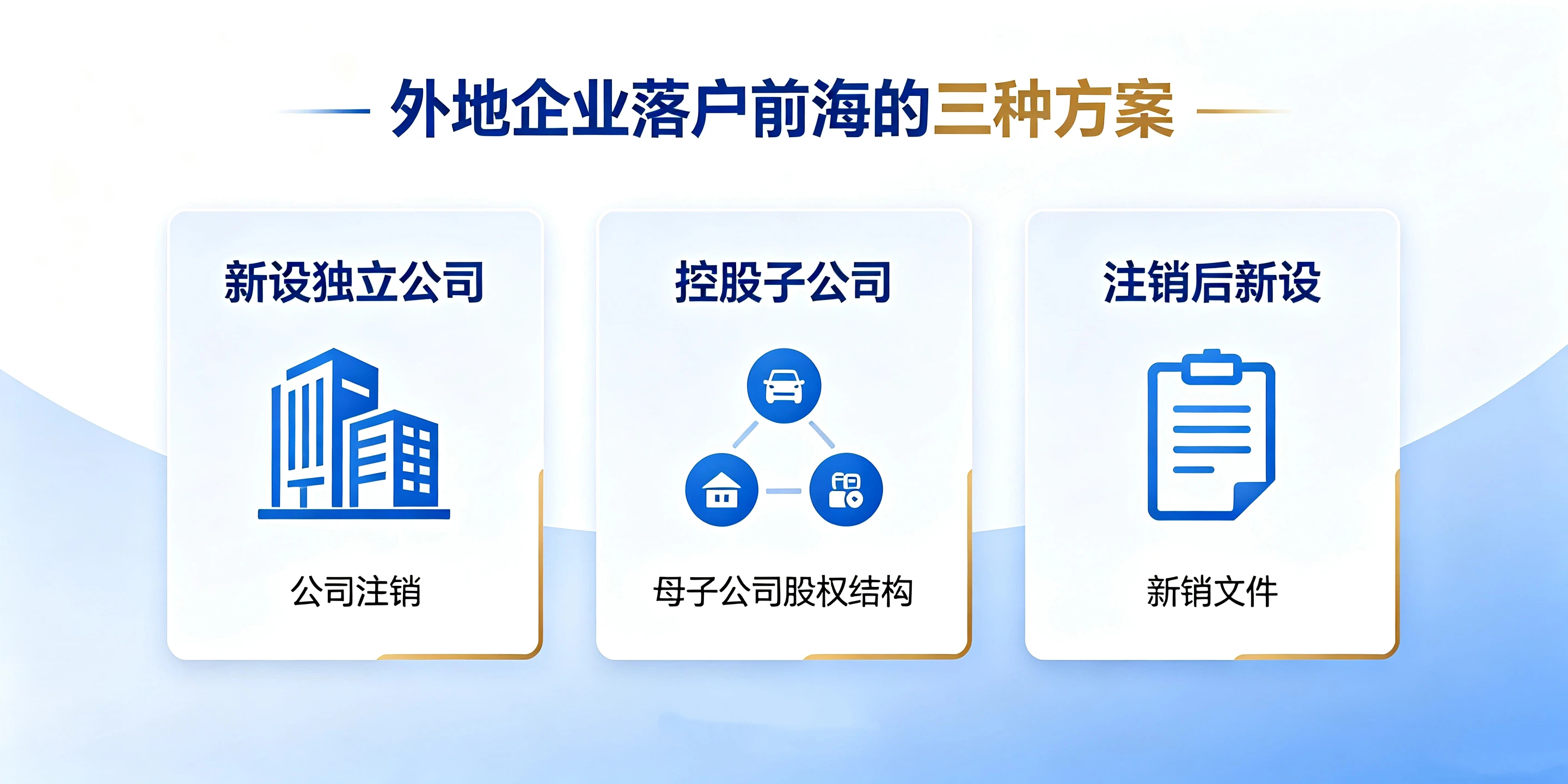 外地企业落户前海的三种方案

新设独立公司

公司注销

控股子公司

母子公司股权结构

注销后新设

新销文件